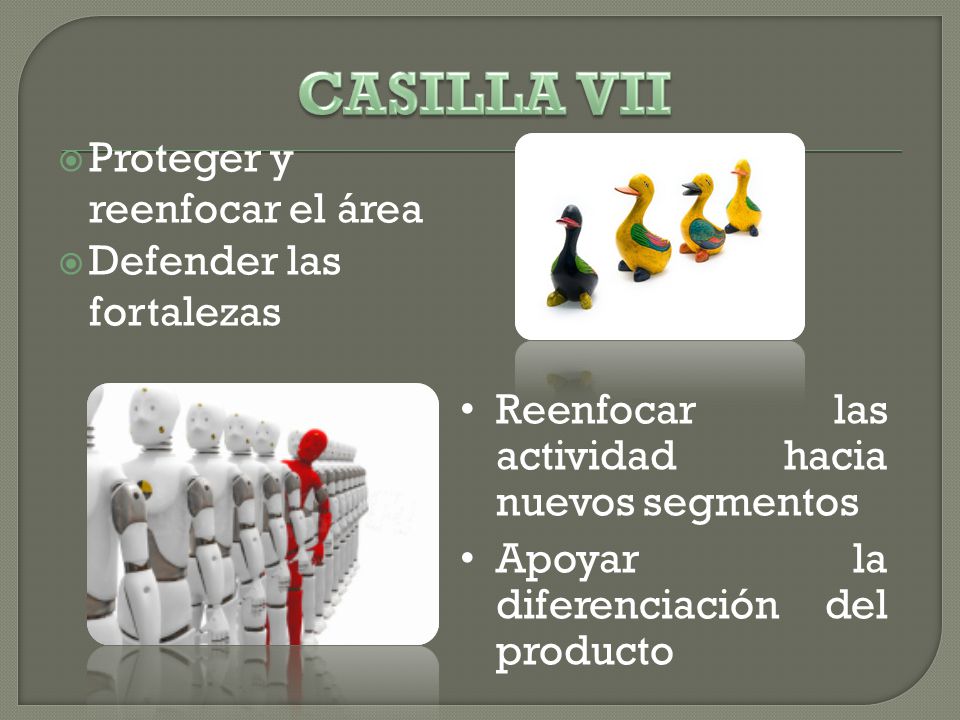 CASILLA VII

Proteger y reenfocar el área

Defender las fortalezas

• Reenfocar las actividad hacia nuevos segmentos

• Apoyar la diferenciación del producto